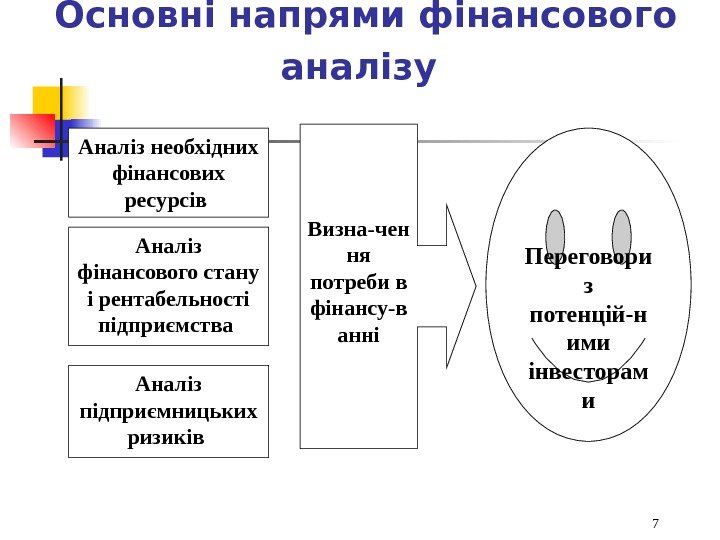 Основні напрями фінансового аналізу

Аналіз необхідних фінансових ресурсів

Аналіз фінансового стану і рентабельності підприємства

Аналіз підприємницьких ризиків

Визна-чен ня потреби в фінансу-в анні

Переговори з потенцій-н ими інвесторам и

7